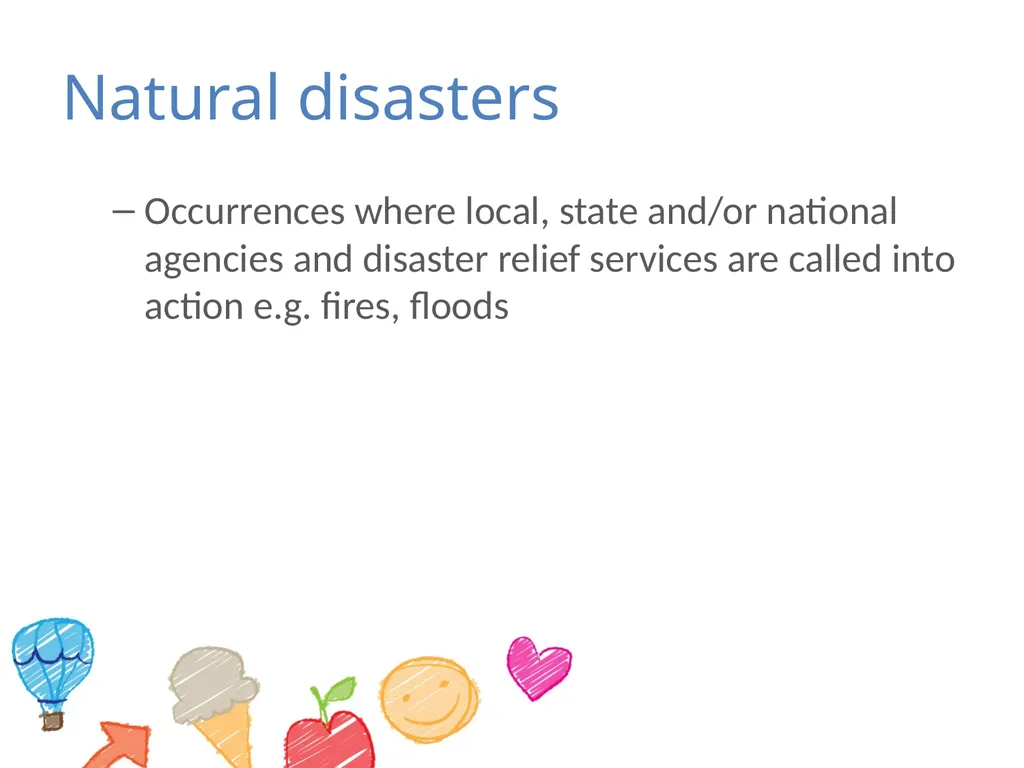 Natural disasters

– Occurrences where local, state and/or national agencies and disaster relief services are called into action e.g. fires, floods